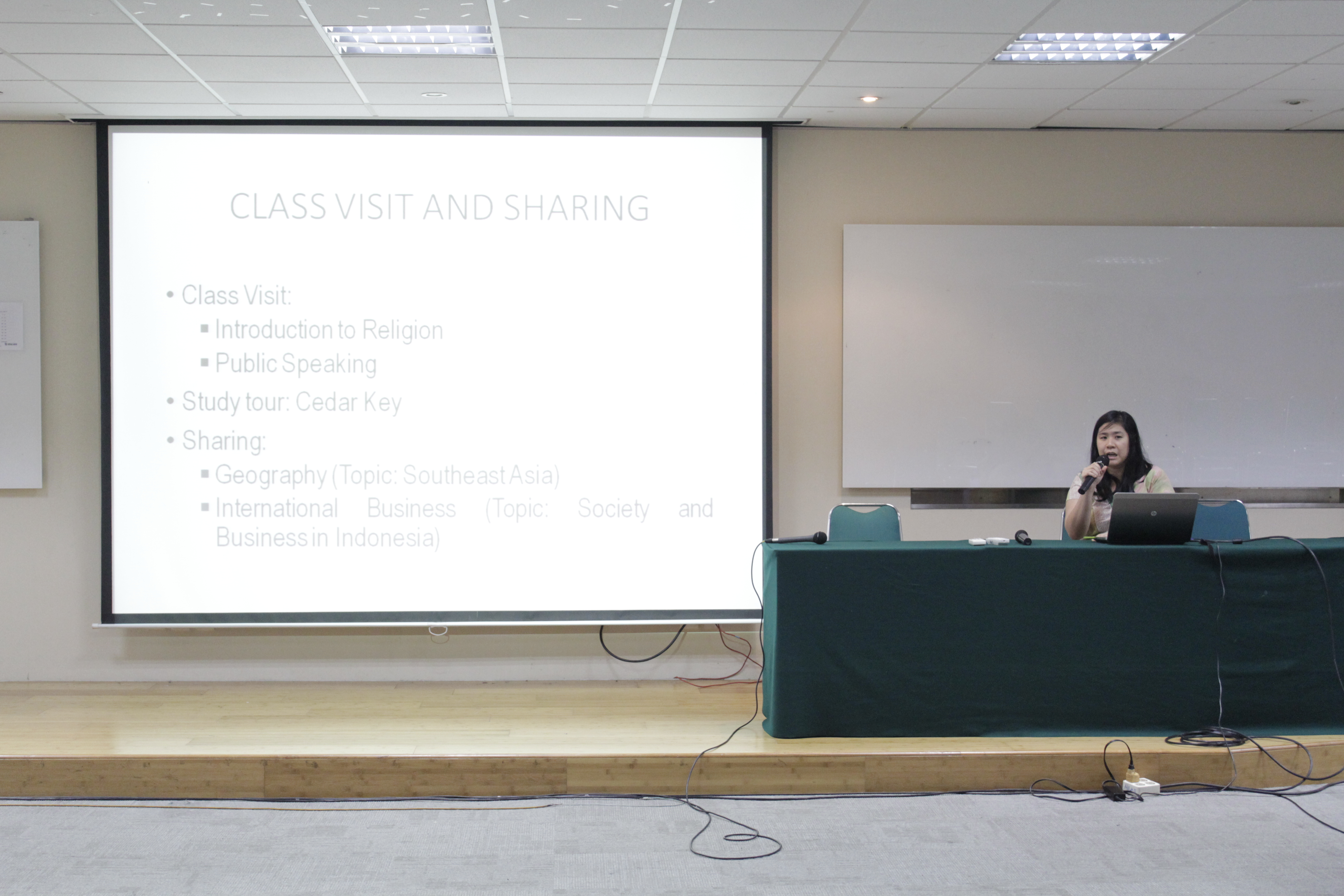 CLASS VISIT AND SHARING

• Class Visit:
  ▪ Introduction to Religion
  ▪ Public Speaking
• Study tour: Cedar Key
• Sharing:
  ▪ Geography (Topic: Southeast Asia)
  ▪ International Business (Topic: Society and Business in Indonesia)